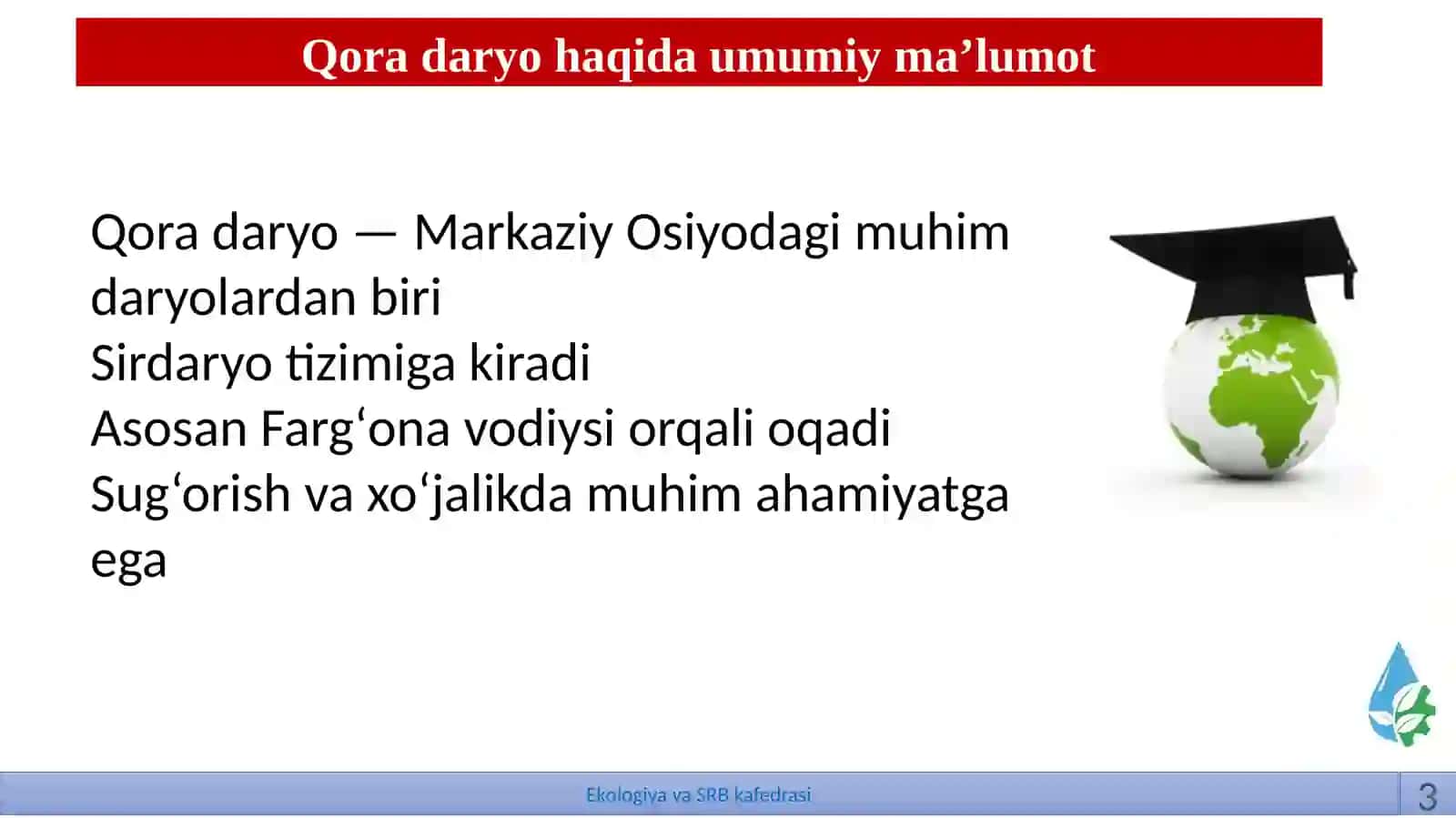 Qora daryo haqida umumiy ma’lumot

Qora daryo — Markaziy Osiyodagi muhim daryolardan biri
Sirdaryo tizimiga kiradi
Asosan Farg‘ona vodiysi orqali oqadi
Sug‘orish va xo‘jalikda muhim ahamiyatga ega

Ekologiya va SRB kafedrasi
3